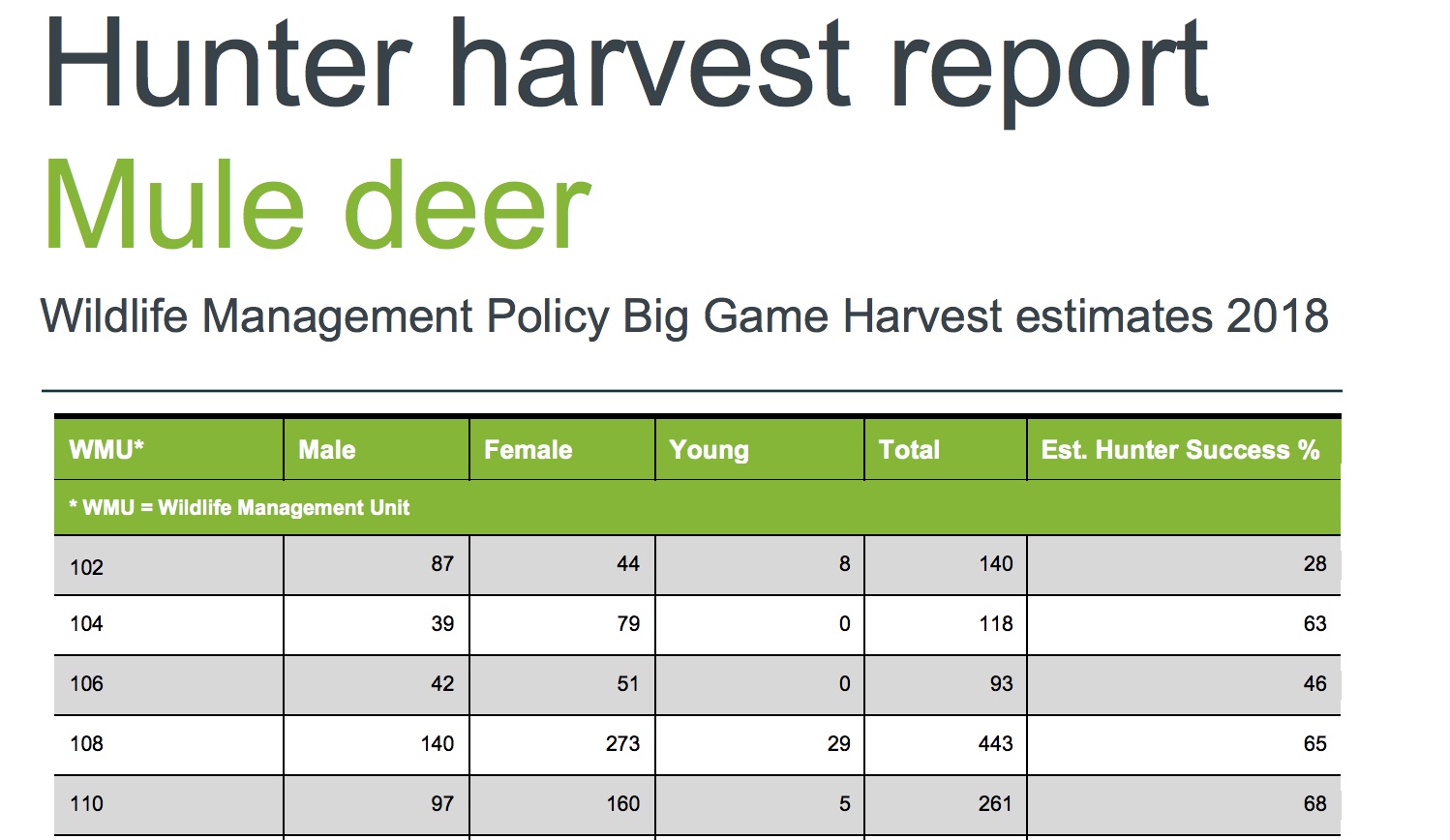 Hunter harvest report

Mule deer

Wildlife Management Policy Big Game Harvest estimates 2018

| WMU* | Male | Female | Young | Total | Est. Hunter Success % |
|---|---|---|---|---|---|
| * WMU = Wildlife Management Unit | | | | | |
| 102 | 87 | 44 | 8 | 140 | 28 |
| 104 | 39 | 79 | 0 | 118 | 63 |
| 106 | 42 | 51 | 0 | 93 | 46 |
| 108 | 140 | 273 | 29 | 443 | 65 |
| 110 | 97 | 160 | 5 | 261 | 68 |